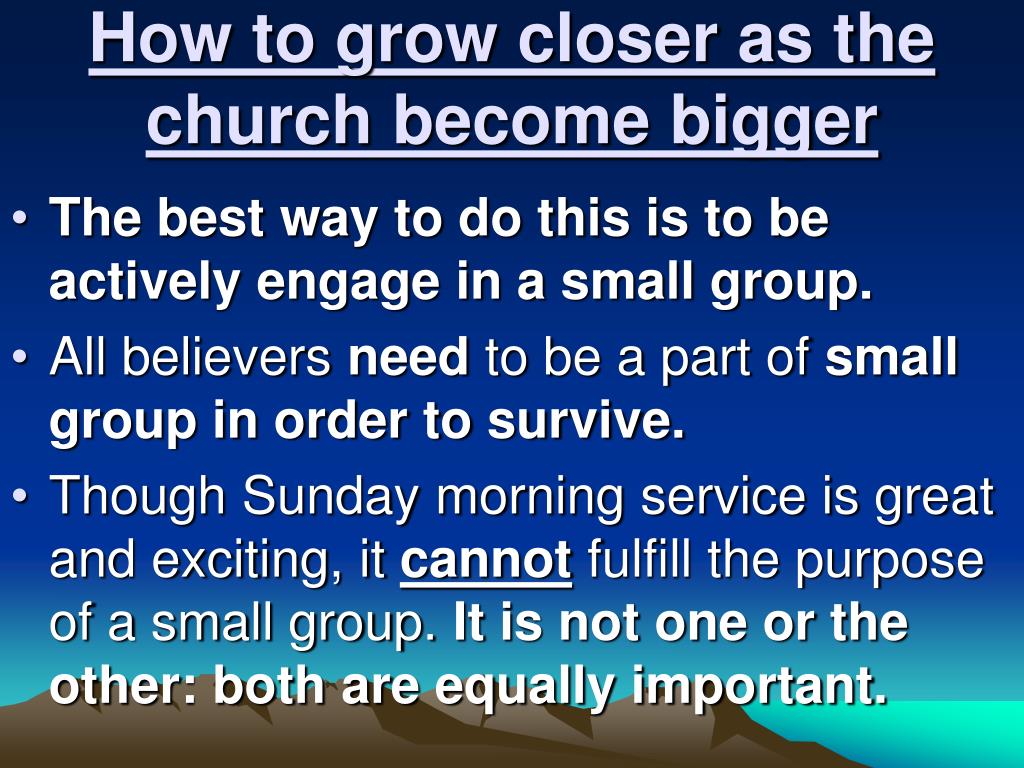 How to grow closer as the church become bigger

• The best way to do this is to be actively engage in a small group.
• All believers need to be a part of small group in order to survive.
• Though Sunday morning service is great and exciting, it cannot fulfill the purpose of a small group. It is not one or the other: both are equally important.